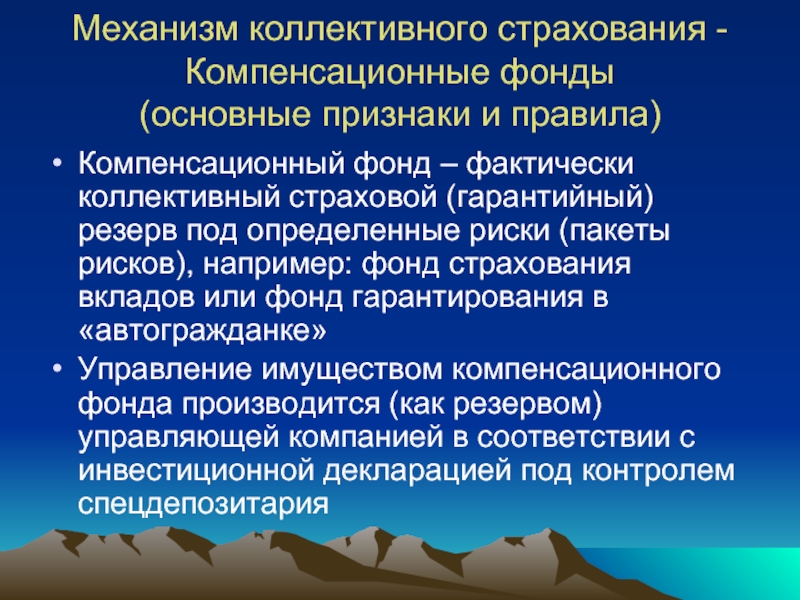 Механизм коллективного страхования - Компенсационные фонды
(основные признаки и правила)

• Компенсационный фонд – фактически коллективный страховой (гарантийный) резерв под определенные риски (пакеты рисков), например: фонд страхования вкладов или фонд гарантирования в «автогражданке»

• Управление имуществом компенсационного фонда производится (как резервом) управляющей компанией в соответствии с инвестиционной декларацией под контролем спецдепозитария